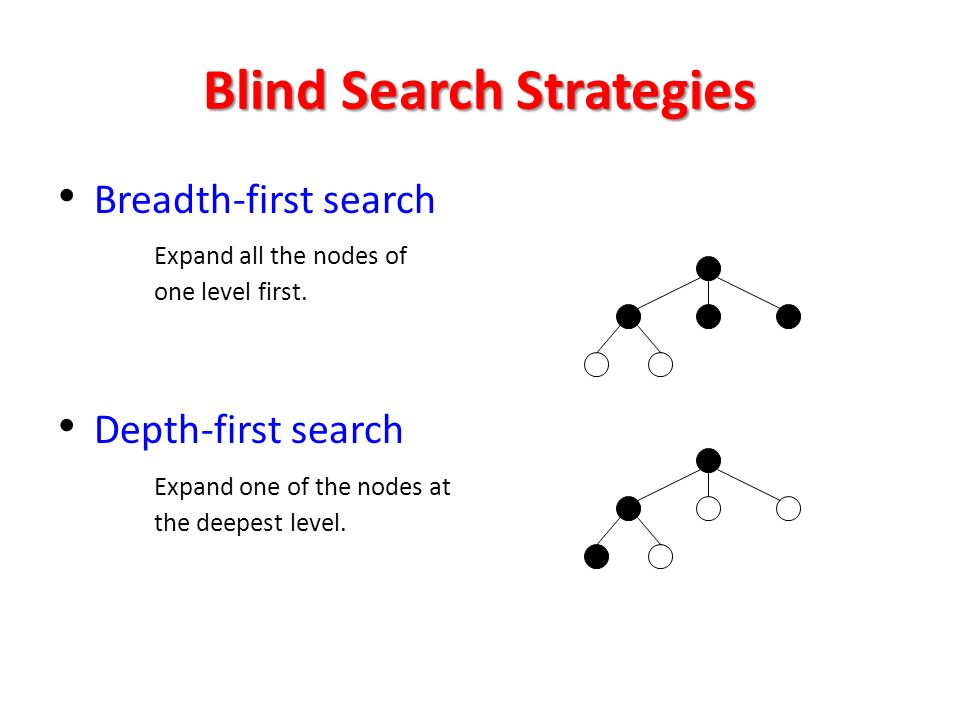 Blind Search Strategies

• Breadth-first search

Expand all the nodes of one level first.

• Depth-first search

Expand one of the nodes at the deepest level.